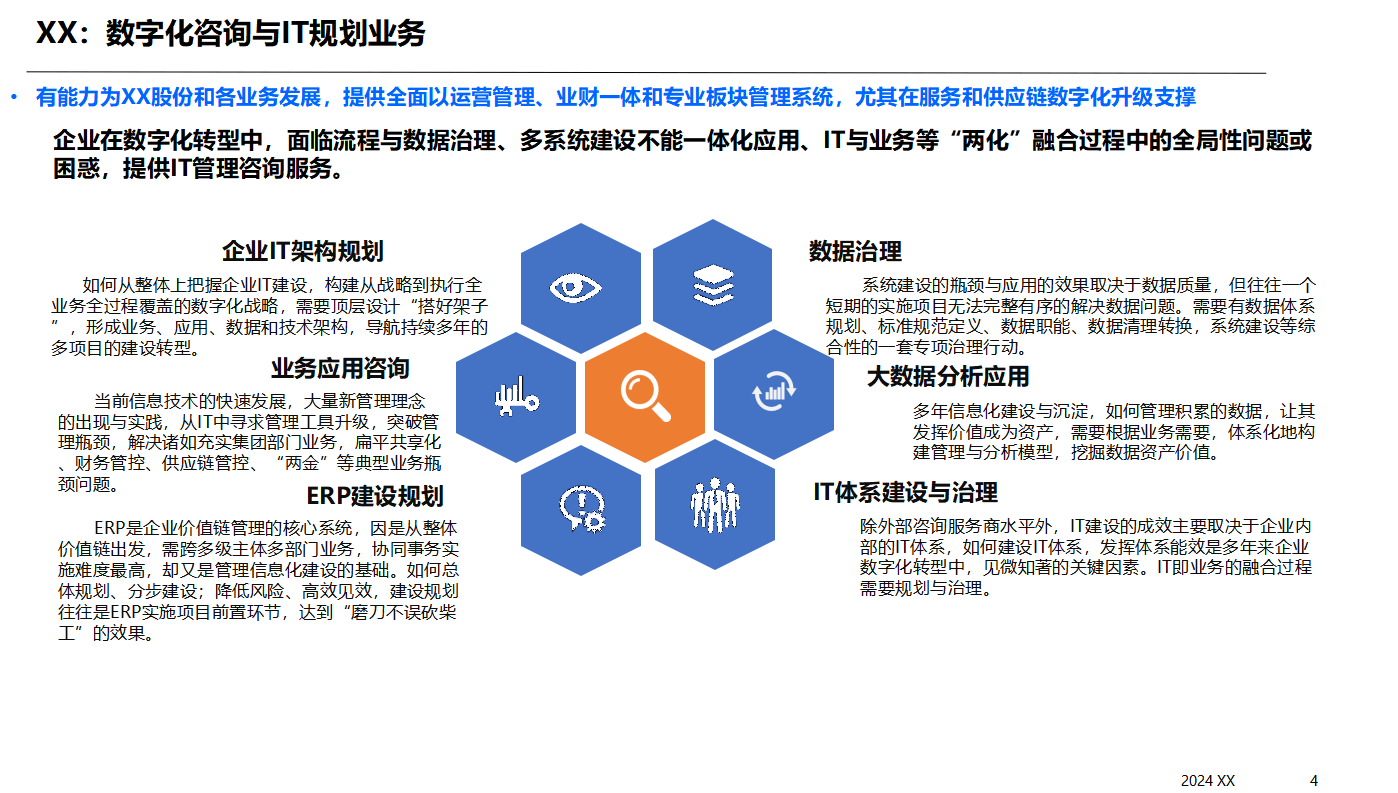 XX：数字化咨询与IT规划业务

• 有能力为XX股份和各业务发展，提供全面以运营管理、业财一体和专业板块管理系统，尤其在服务和供应链数字化升级支撑

企业在数字化转型中，面临流程与数据治理、多系统建设不能一体化应用、IT与业务等“两化”融合过程中的全局性问题或困惑，提供IT管理咨询服务。

企业IT架构规划

如何从整体上把握企业IT建设，构建从战略到执行全业务全过程覆盖的数字化战略，需要顶层设计“搭好架子”，形成业务、应用、数据和技术架构，导航持续多年的多项目的建设转型。

业务应用咨询

当前信息技术的快速发展，大量新管理理念的出现与实践，从IT中寻求管理工具升级，突破管理瓶颈，解决诸如充实集团部门业务，扁平共享化、财务管控、供应链管控、“两金”等典型业务瓶颈问题。

ERP建设规划

ERP是企业价值链管理的核心系统，因是从整体价值链出发，需跨多级主体多部门业务，协同事务实施难度最高，却又是管理信息化建设的基础。如何总体规划、分步建设；降低风险、高效见效，建设规划往往是ERP实施项目前置环节，达到“磨刀不误砍柴工”的效果。

数据治理

系统建设的瓶颈与应用的效果取决于数据质量，但往往一个短期的实施项目无法完整有序的解决数据问题。需要有数据体系规划、标准规范定义、数据职能、数据清理转换，系统建设等综合性的一套专项治理行动。

大数据分析应用

多年信息化建设与沉淀，如何管理积累的数据，让其发挥价值成为资产，需要根据业务需要，体系化地构建管理与分析模型，挖掘数据资产价值。

IT体系建设与治理

除外部咨询服务商水平外，IT建设的成效主要取决于企业内部的IT体系，如何建设IT体系，发挥体系能效是多年来企业数字化转型中，见微知著的关键因素。IT即业务的融合过程需要规划与治理。

2024 XX 4